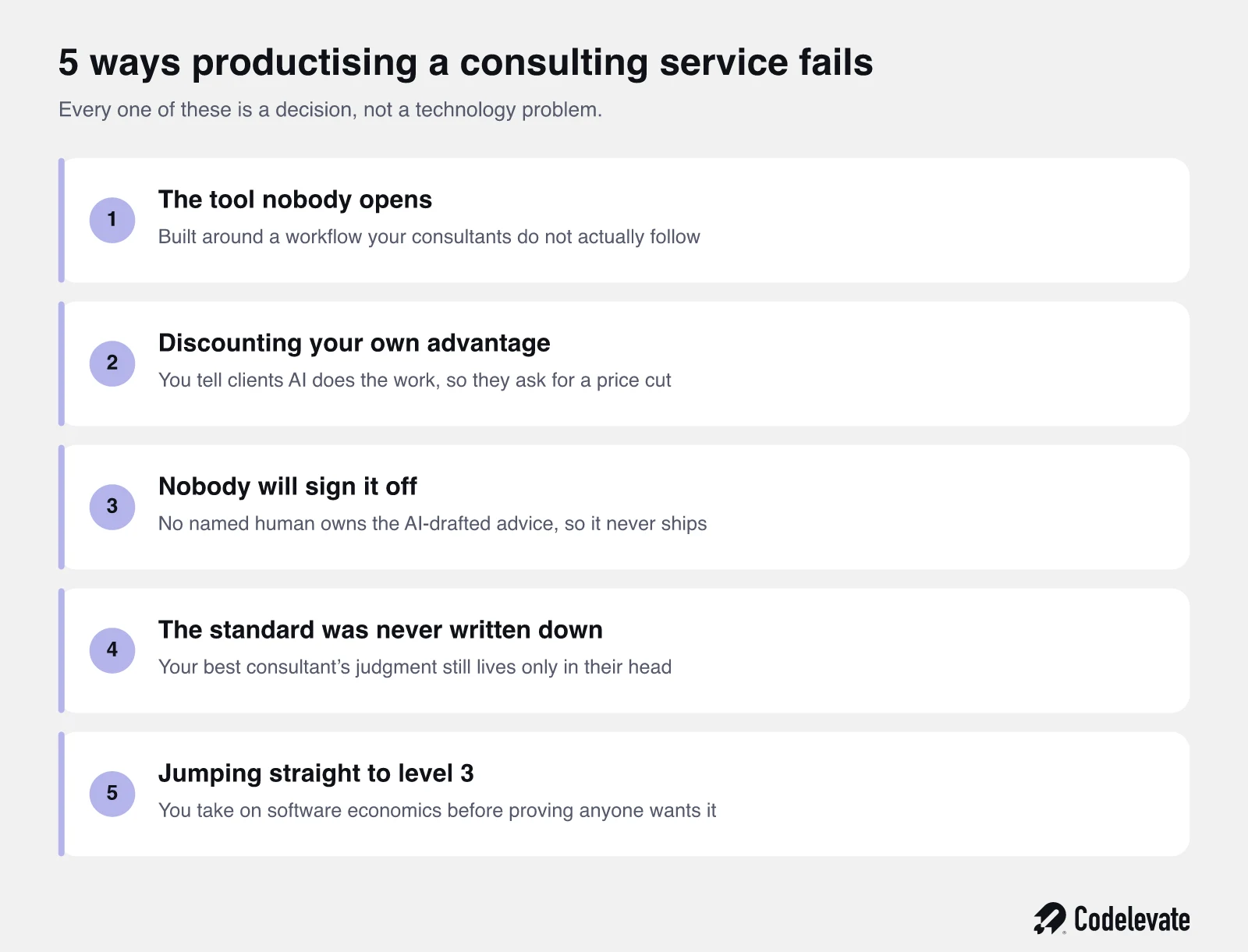 5 ways productising a consulting service fails

Every one of these is a decision, not a technology problem.

1

The tool nobody opens

Built around a workflow your consultants do not actually follow

2

Discounting your own advantage

You tell clients AI does the work, so they ask for a price cut

3

Nobody will sign it off

No named human owns the AI-drafted advice, so it never ships

4

The standard was never written down

Your best consultant's judgment still lives only in their head

5

Jumping straight to level 3

You take on software economics before proving anyone wants it

Codelevate